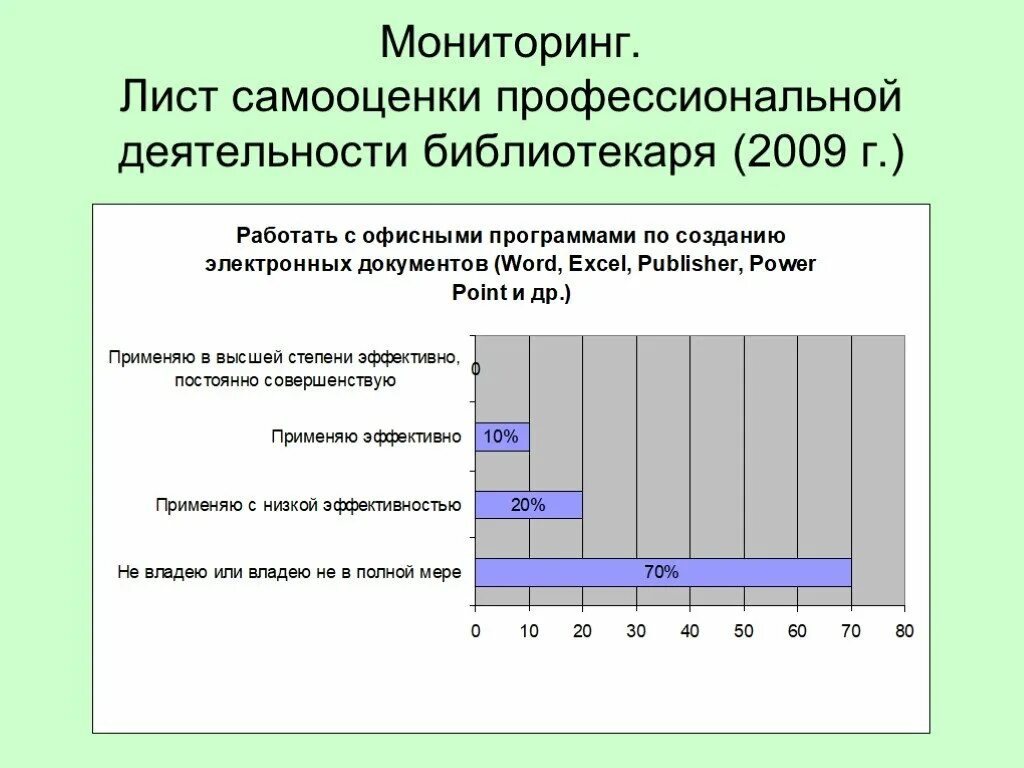 Мониторинг.
Лист самооценки профессиональной деятельности библиотекаря (2009 г.)

Работать с офисными программами по созданию электронных документов (Word, Excel, Publisher, Power Point и др.)

Применяю в высшей степени эффективно, постоянно совершенствую
0
Применяю эффективно
10%
Применяю с низкой эффективностью
20%
Не владею или владею не в полной мере
70%

0 10 20 30 40 50 60 70 80